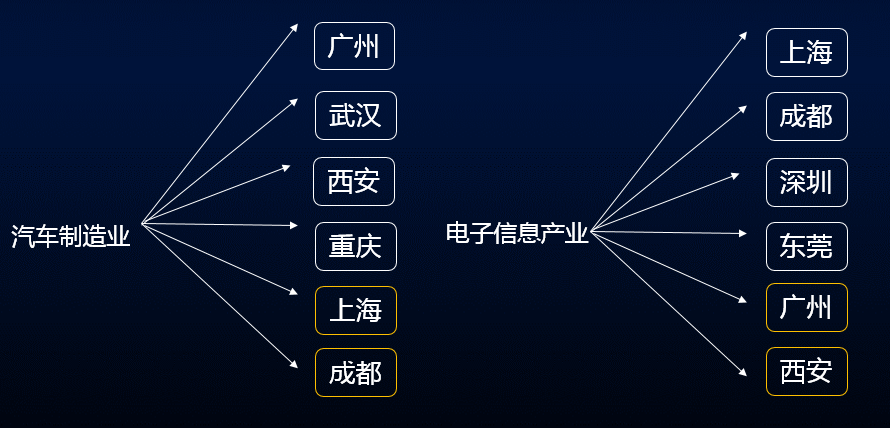 汽车制造业

广州
武汉
西安
重庆
上海
成都

电子信息产业

上海
成都
深圳
东莞
广州
西安